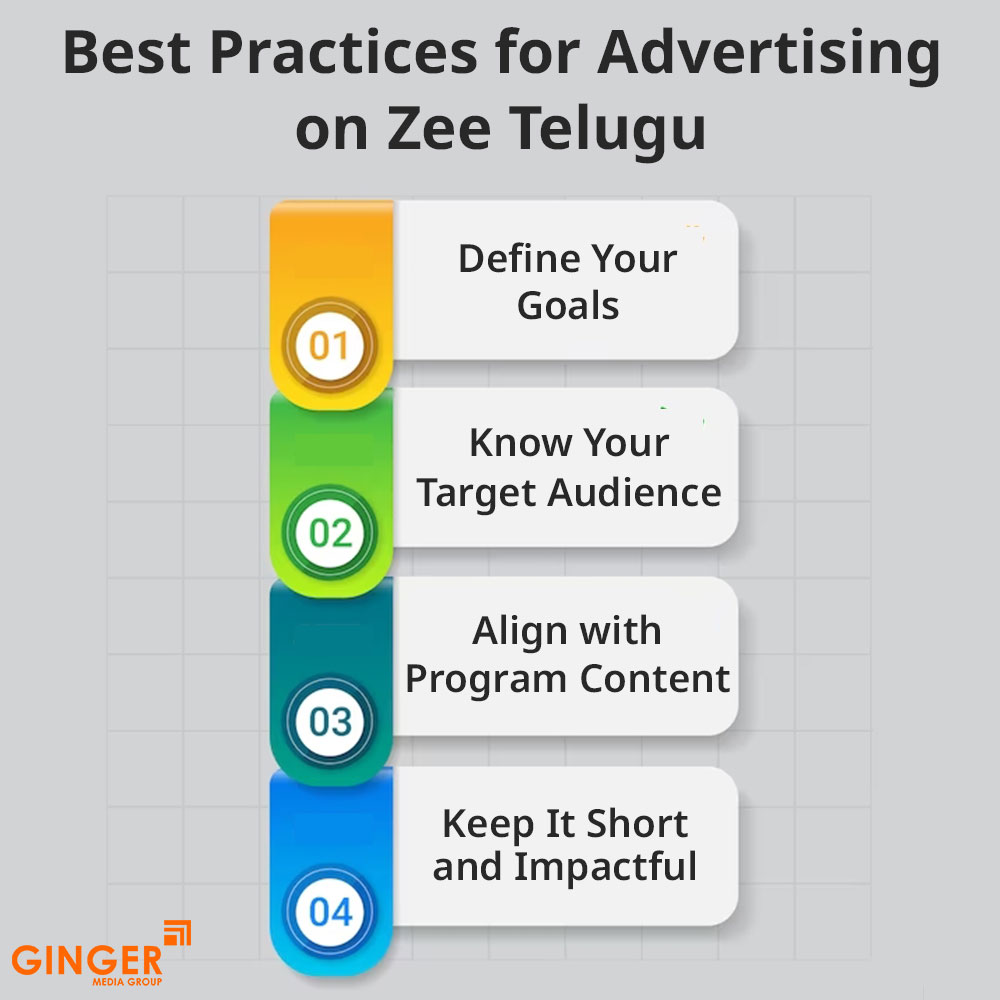 Best Practices for Advertising on Zee Telugu

01
Define Your Goals

02
Know Your Target Audience

03
Align with Program Content

04
Keep It Short and Impactful

GINGER
MEDIA GROUP